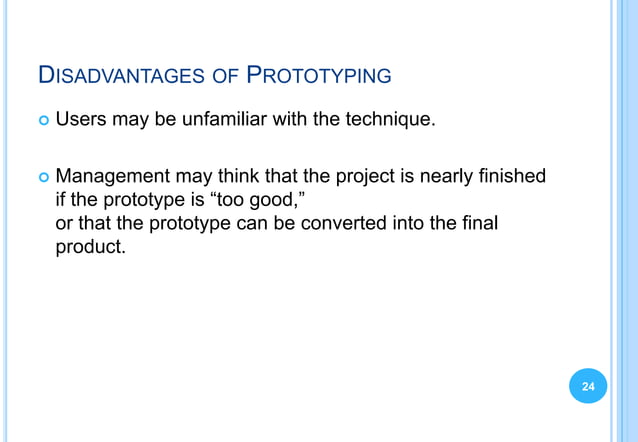 DISADVANTAGES OF PROTOTYPING

Users may be unfamiliar with the technique.

Management may think that the project is nearly finished if the prototype is “too good,”
or that the prototype can be converted into the final product.

24